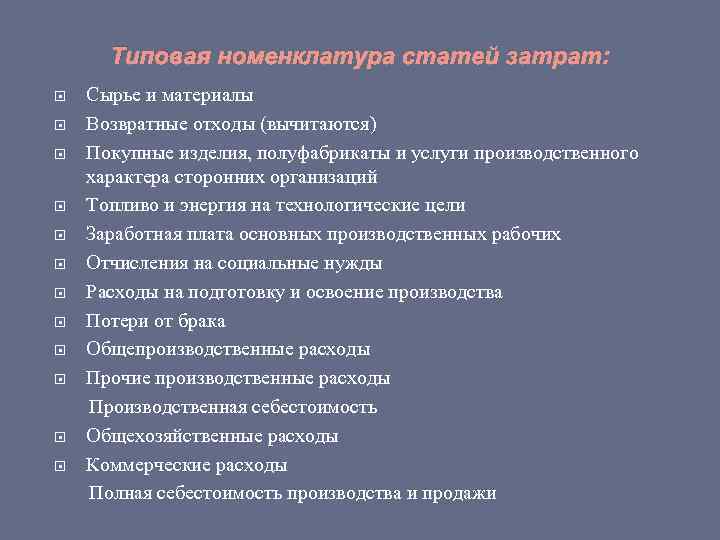 Типовая номенклатура статей затрат:

Сырье и материалы
Возвратные отходы (вычитаются)
Покупные изделия, полуфабрикаты и услуги производственного характера сторонних организаций
Топливо и энергия на технологические цели
Заработная плата основных производственных рабочих
Отчисления на социальные нужды
Расходы на подготовку и освоение производства
Потери от брака
Общепроизводственные расходы
Прочие производственные расходы
Производственная себестоимость
Общехозяйственные расходы
Коммерческие расходы
Полная себестоимость производства и продажи